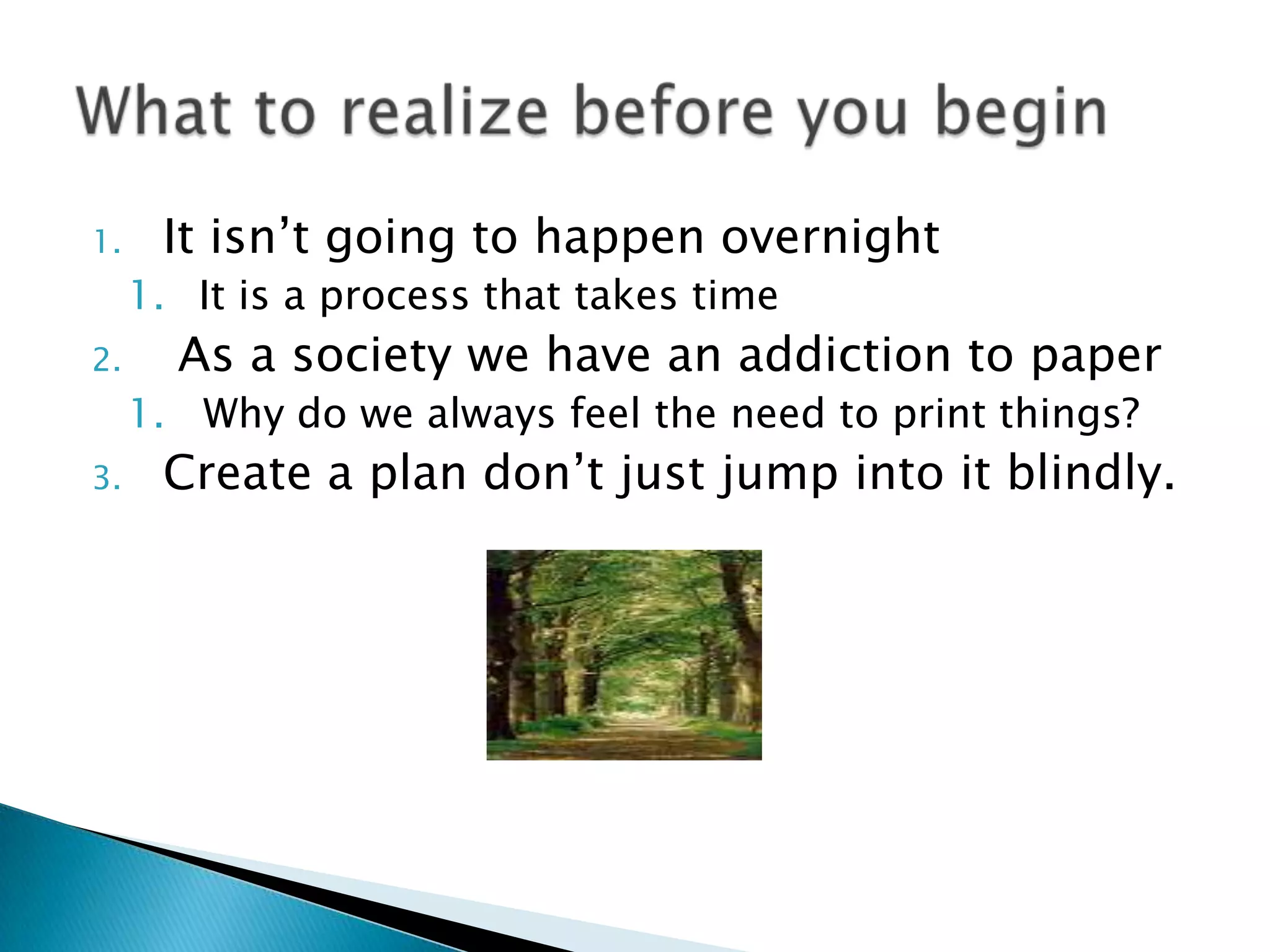 What to realize before you begin

1. It isn’t going to happen overnight
   1. It is a process that takes time
2. As a society we have an addiction to paper
   1. Why do we always feel the need to print things?
3. Create a plan don’t just jump into it blindly.